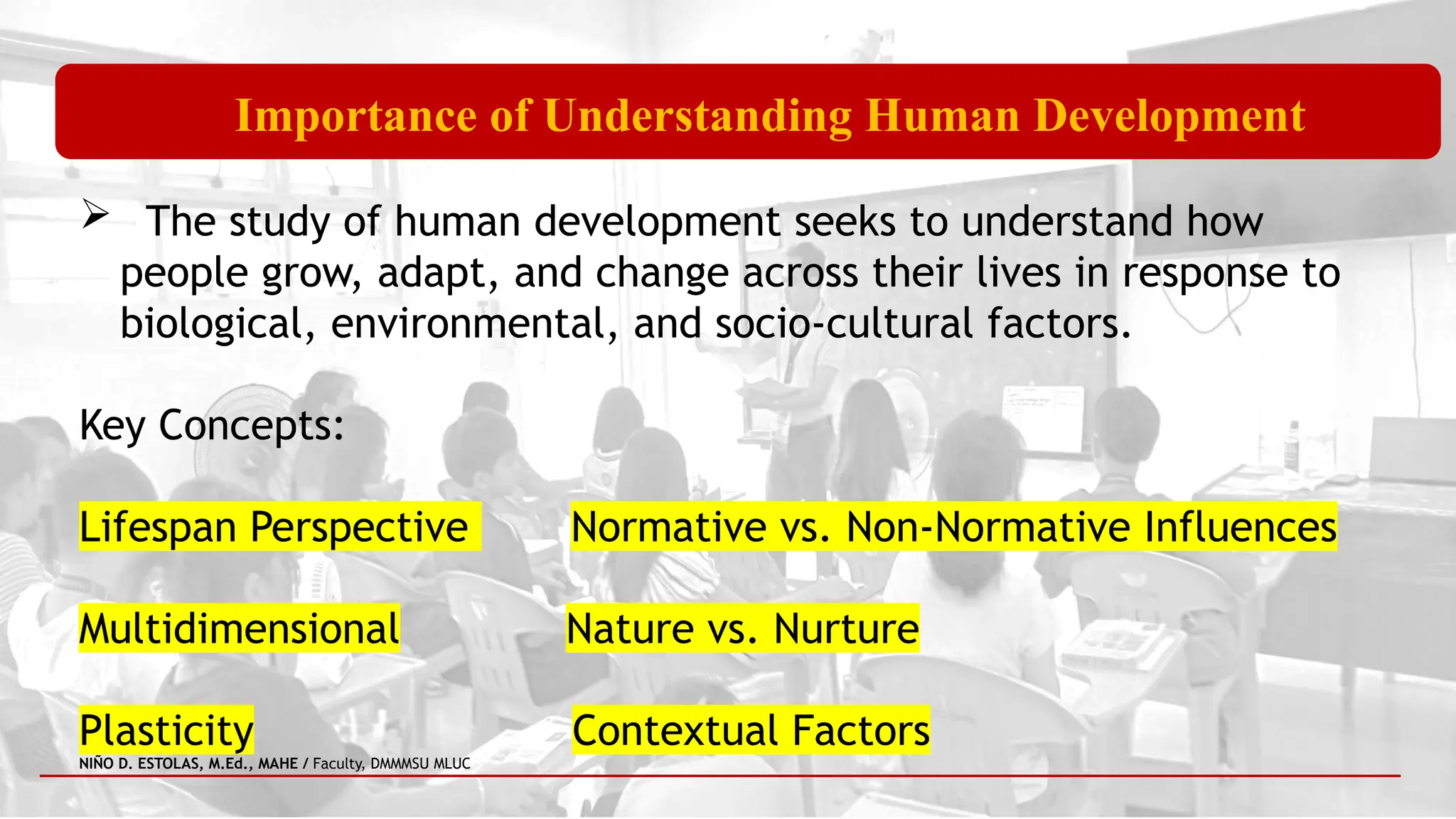 Importance of Understanding Human Development

➢ The study of human development seeks to understand how people grow, adapt, and change across their lives in response to biological, environmental, and socio-cultural factors.

Key Concepts:

Lifespan Perspective

Multidimensional

Plasticity

Normative vs. Non-Normative Influences

Nature vs. Nurture

Contextual Factors

NIÑO D. ESTOLAS, M.Ed., MAHE / Faculty, DMMMSU MLUC